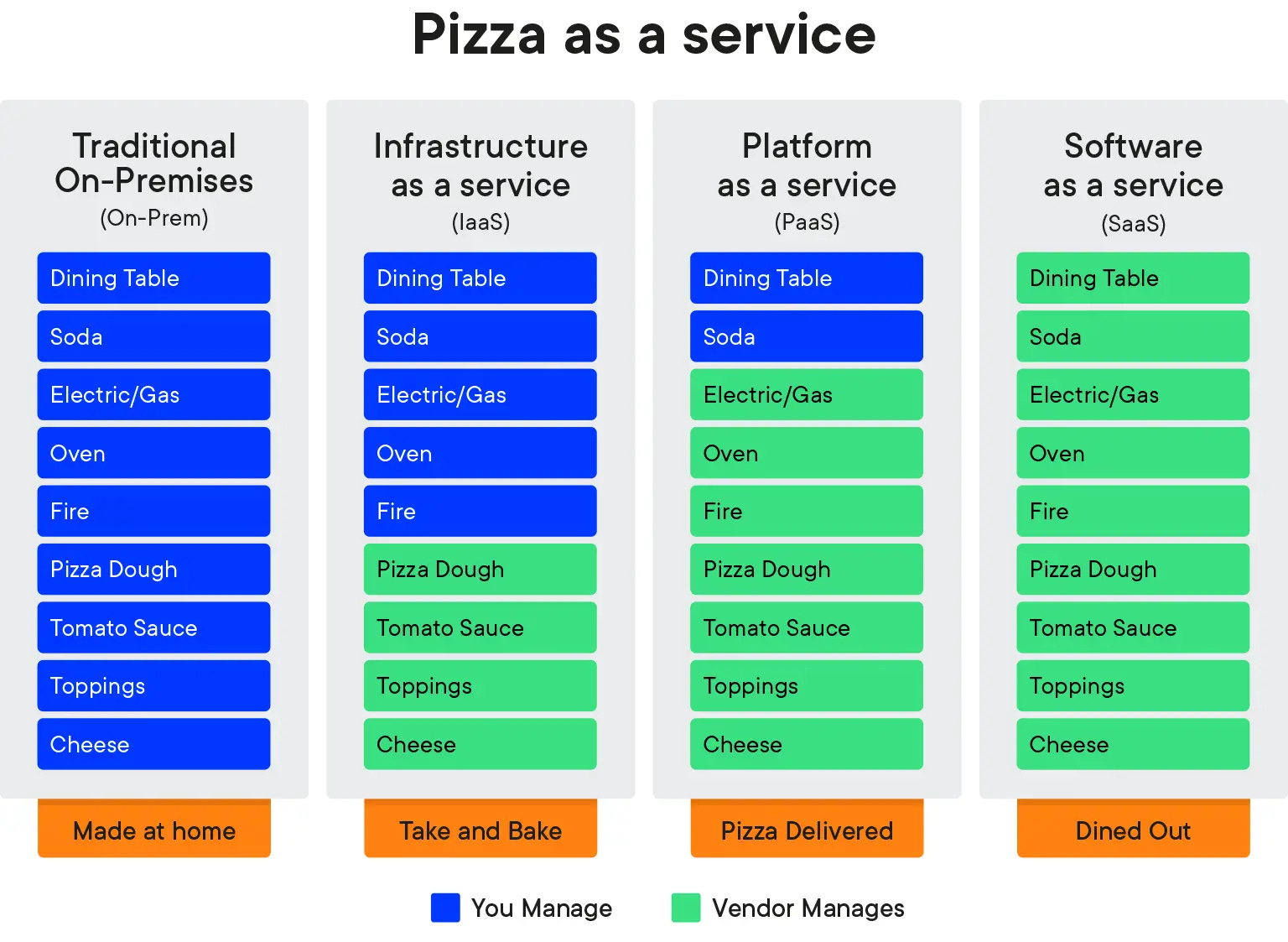 Pizza as a service

Traditional On-Premises (On-Prem)

Dining Table
Soda
Electric/Gas
Oven
Fire
Pizza Dough
Tomato Sauce
Toppings
Cheese

Made at home

Infrastructure as a service (IaaS)

Dining Table
Soda
Electric/Gas
Oven
Fire
Pizza Dough
Tomato Sauce
Toppings
Cheese

Take and Bake

Platform as a service (PaaS)

Dining Table
Soda
Electric/Gas
Oven
Fire
Pizza Dough
Tomato Sauce
Toppings
Cheese

Pizza Delivered

Software as a service (SaaS)

Dining Table
Soda
Electric/Gas
Oven
Fire
Pizza Dough
Tomato Sauce
Toppings
Cheese

Dined Out

You Manage
Vendor Manages